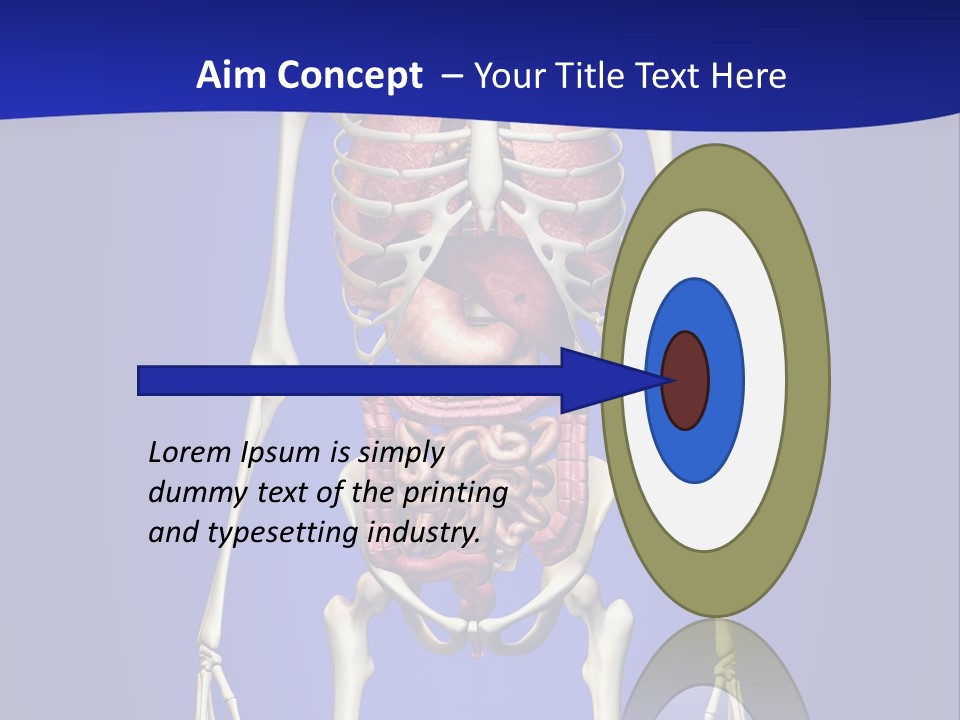 Aim Concept – Your Title Text Here

Lorem Ipsum is simply dummy text of the printing and typesetting industry.